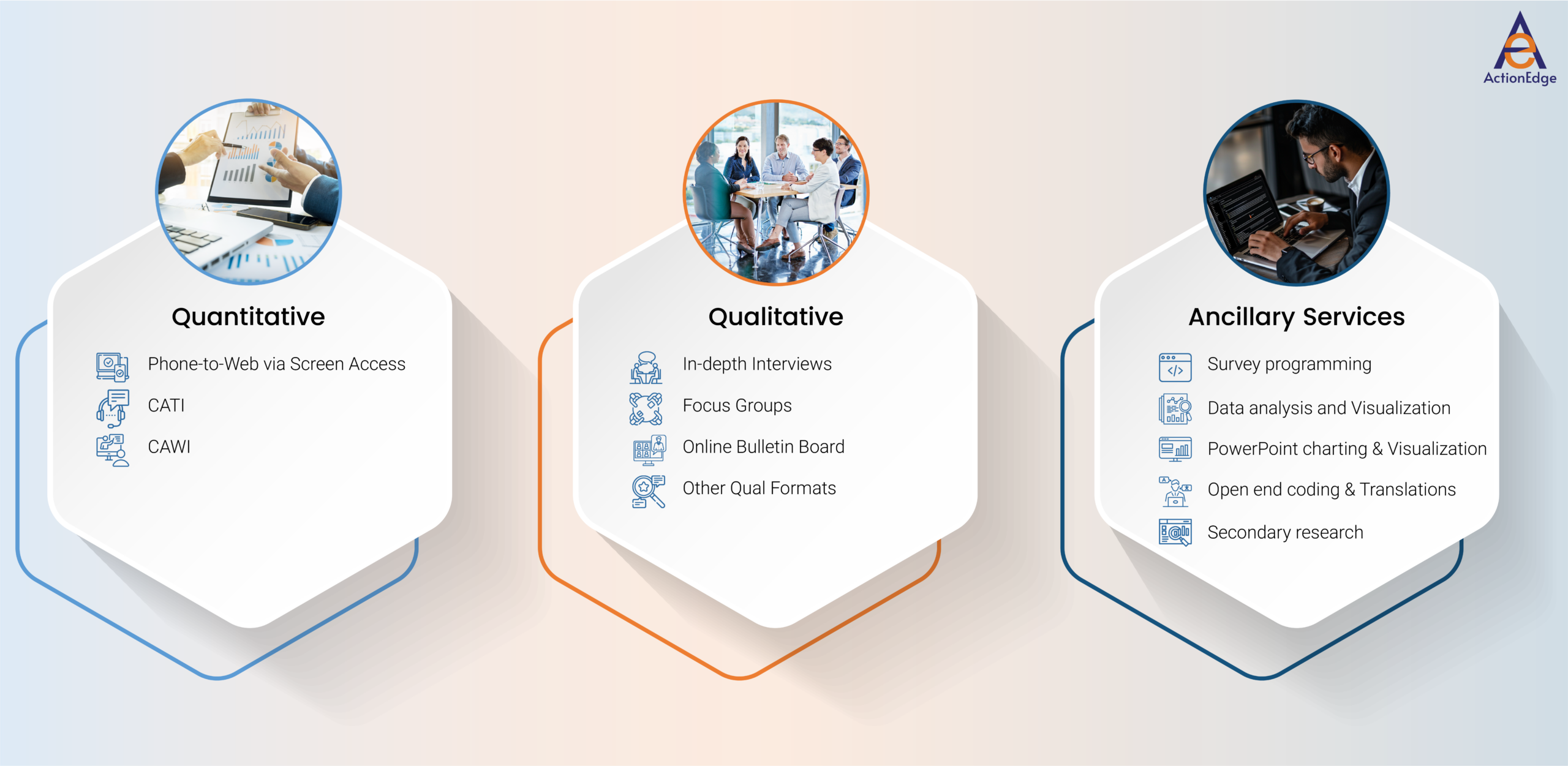 ActionEdge

Quantitative

Phone-to-Web via Screen Access

CATI

CAWI

Qualitative

In-depth Interviews

Focus Groups

Online Bulletin Board

Other Qual Formats

Ancillary Services

Survey programming

Data analysis and Visualization

PowerPoint charting & Visualization

Open end coding & Translations

Secondary research